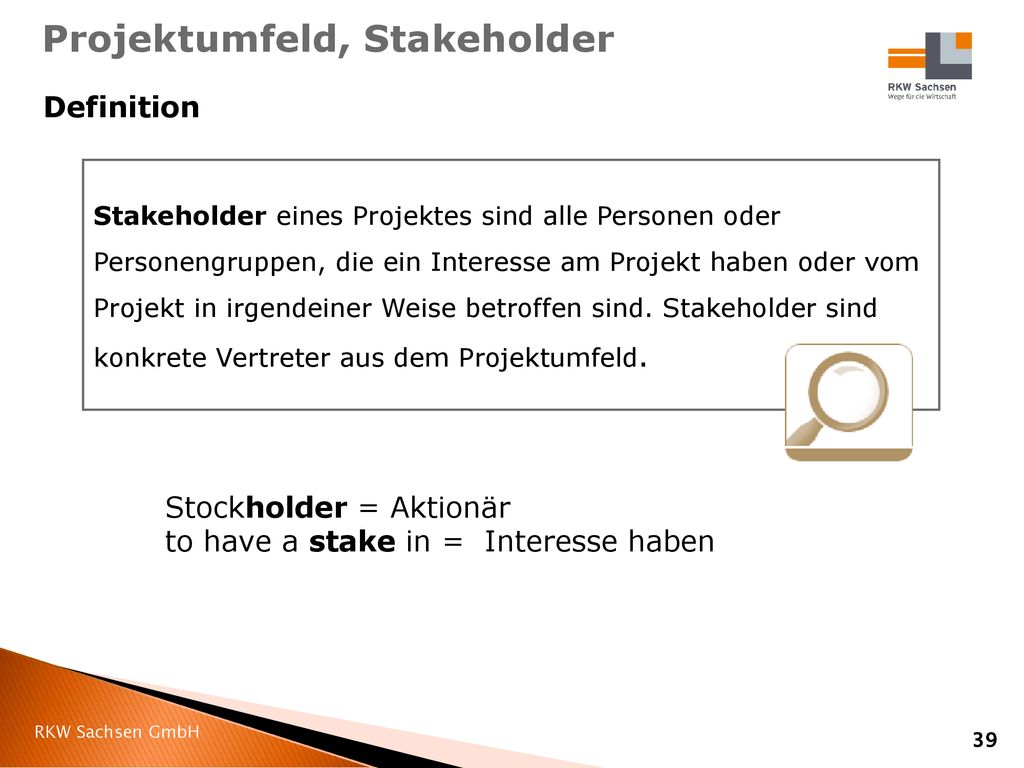 Projektumfeld, Stakeholder

RKW Sachsen
Wege für die Wirtschaft

Definition

Stakeholder eines Projektes sind alle Personen oder Personengruppen, die ein Interesse am Projekt haben oder vom Projekt in irgendeiner Weise betroffen sind. Stakeholder sind konkrete Vertreter aus dem Projektumfeld.

Stockholder = Aktionär
to have a stake in = Interesse haben

RKW Sachsen GmbH

39